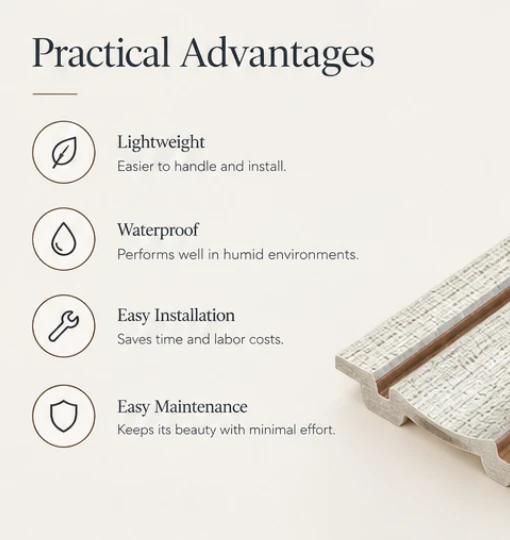 Practical Advantages

Lightweight
Easier to handle and install.

Waterproof
Performs well in humid environments.

Easy Installation
Saves time and labor costs.

Easy Maintenance
Keeps its beauty with minimal effort.